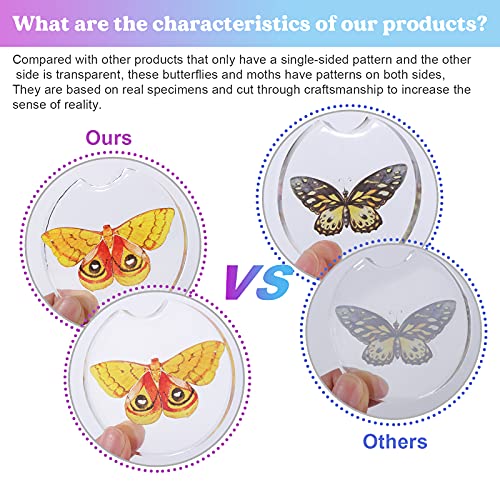 What are the characteristics of our products?

Compared with other products that only have a single-sided pattern and the other side is transparent, these butterflies and moths have patterns on both sides, They are based on real specimens and cut through craftsmanship to increase the sense of reality.

Ours

VS

Others